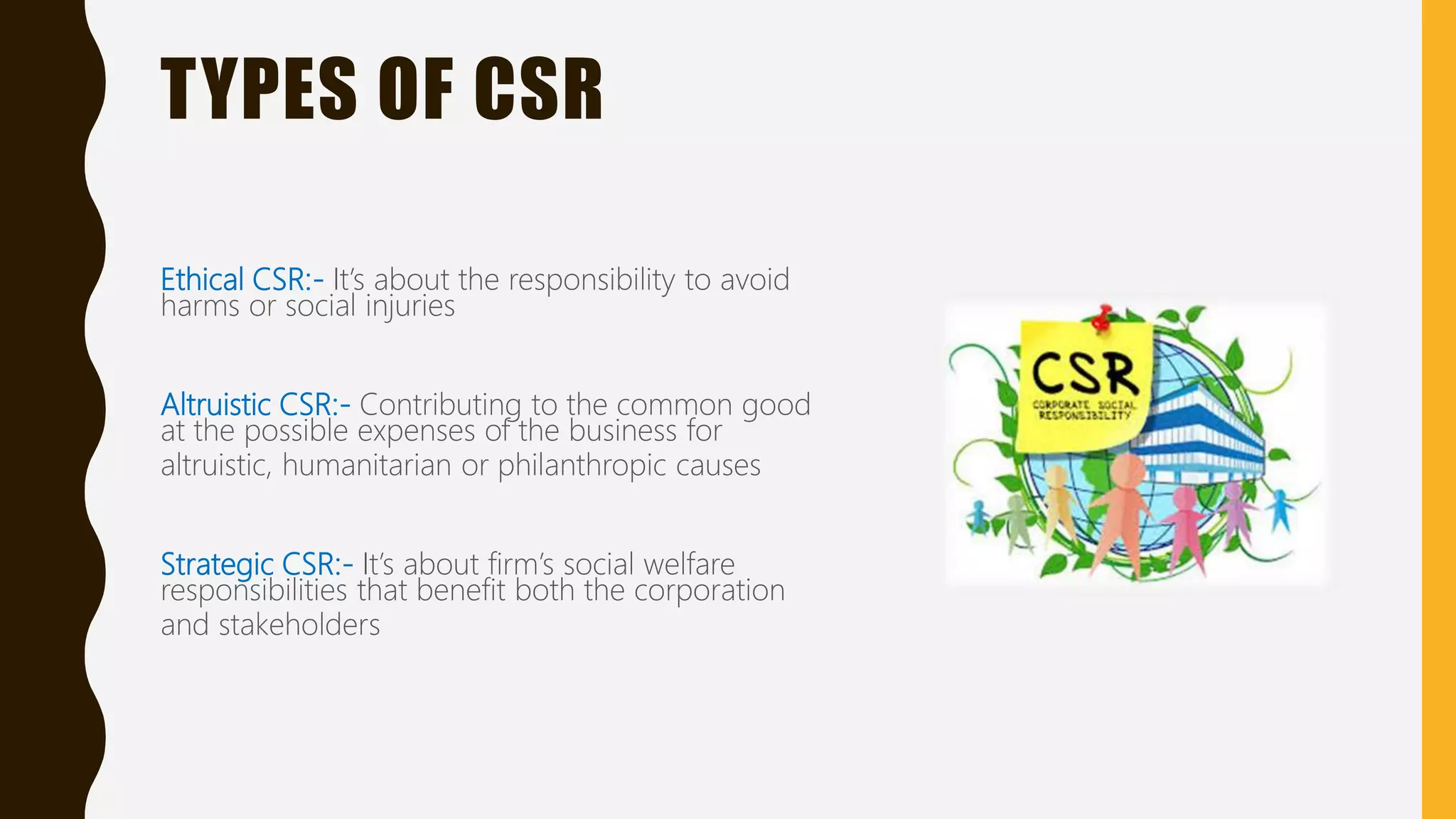 TYPES OF CSR

Ethical CSR:- It's about the responsibility to avoid harms or social injuries

Altruistic CSR:- Contributing to the common good at the possible expenses of the business for altruistic, humanitarian or philanthropic causes

Strategic CSR:- It's about firm's social welfare responsibilities that benefit both the corporation and stakeholders

CSR
CORPORATE SOCIAL RESPONSIBILITY